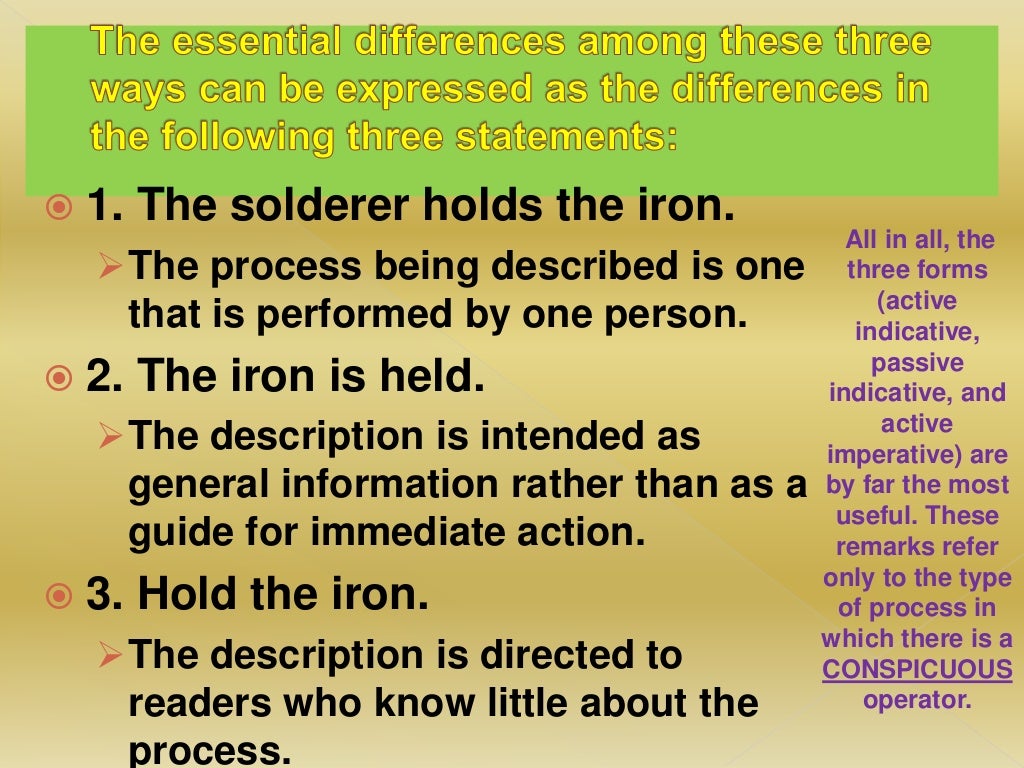 The essential differences among these three ways can be expressed as the differences in the following three statements:

1. The solderer holds the iron.

The process being described is one that is performed by one person.

2. The iron is held.

The description is intended as general information rather than as a guide for immediate action.

3. Hold the iron.

The description is directed to readers who know little about the process.

All in all, the three forms (active indicative, passive indicative, and active imperative) are by far the most useful. These remarks refer only to the type of process in which there is a CONSPICUOUS operator.